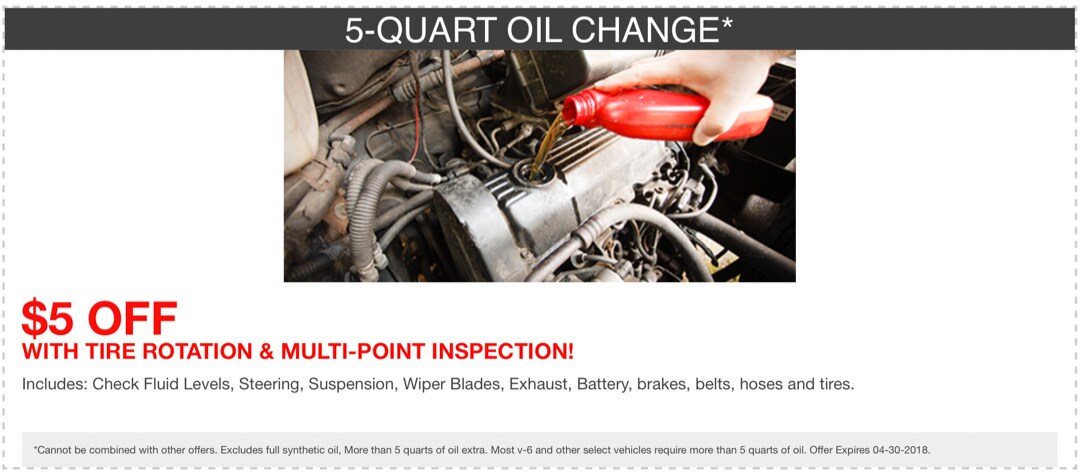 5-QUART OIL CHANGE*

$5 OFF
WITH TIRE ROTATION & MULTI-POINT INSPECTION!

Includes: Check Fluid Levels, Steering, Suspension, Wiper Blades, Exhaust, Battery, brakes, belts, hoses and tires.

*Cannot be combined with other offers. Excludes full synthetic oil, More than 5 quarts of oil extra. Most v-6 and other select vehicles require more than 5 quarts of oil. Offer Expires 04-30-2018.